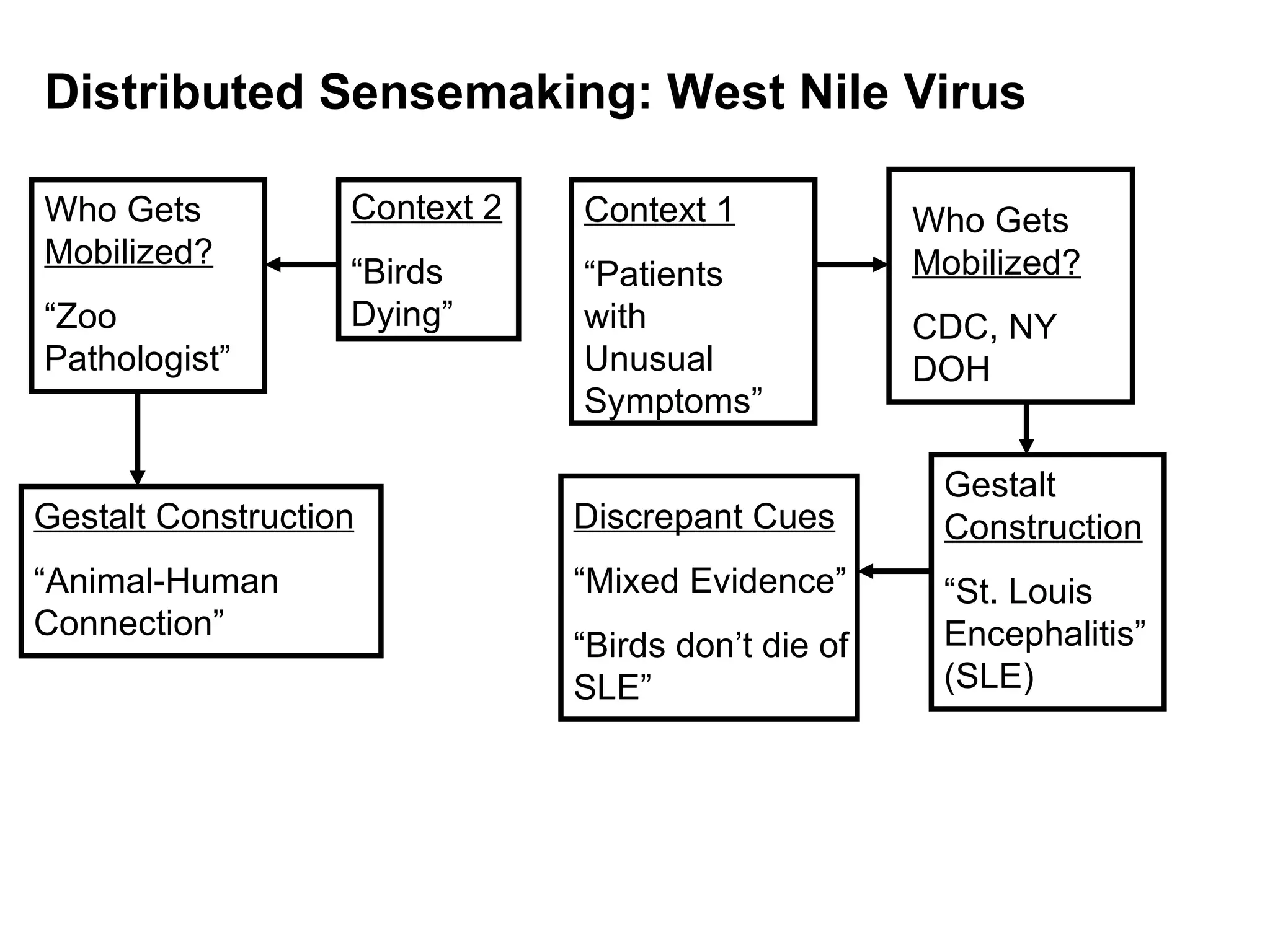 Distributed Sensemaking: West Nile Virus

Who Gets Mobilized?

“Zoo Pathologist”

Context 2

“Birds Dying”

Context 1

“Patients with Unusual Symptoms”

Who Gets Mobilized?

CDC, NY DOH

Gestalt Construction

“Animal-Human Connection”

Discrepant Cues

“Mixed Evidence”

“Birds don’t die of SLE”

Gestalt Construction

“St. Louis Encephalitis” (SLE)